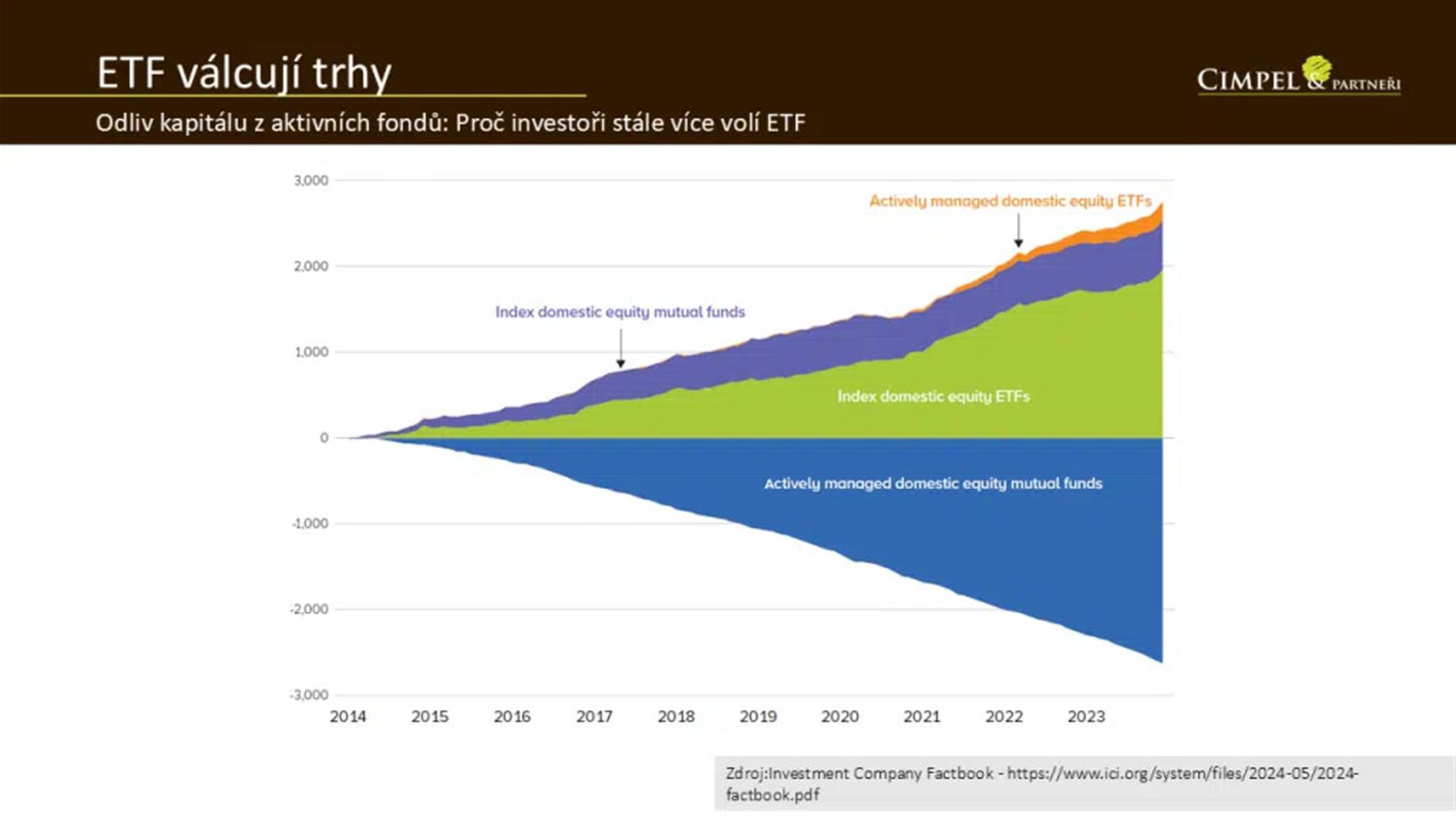 ETF válcují trhy

CIMPEL & PARTNEŘI

Odliv kapitálu z aktivních fondů: Proč investoři stále více volí ETF

3,000
2,000
1,000
0
-1,000
-2,000
-3,000

Actively managed domestic equity ETFs

Index domestic equity mutual funds

Index domestic equity ETFs

Actively managed domestic equity mutual funds

2014 2015 2016 2017 2018 2019 2020 2021 2022 2023

Zdroj:Investment Company Factbook - https://www.ici.org/system/files/2024-05/2024-factbook.pdf